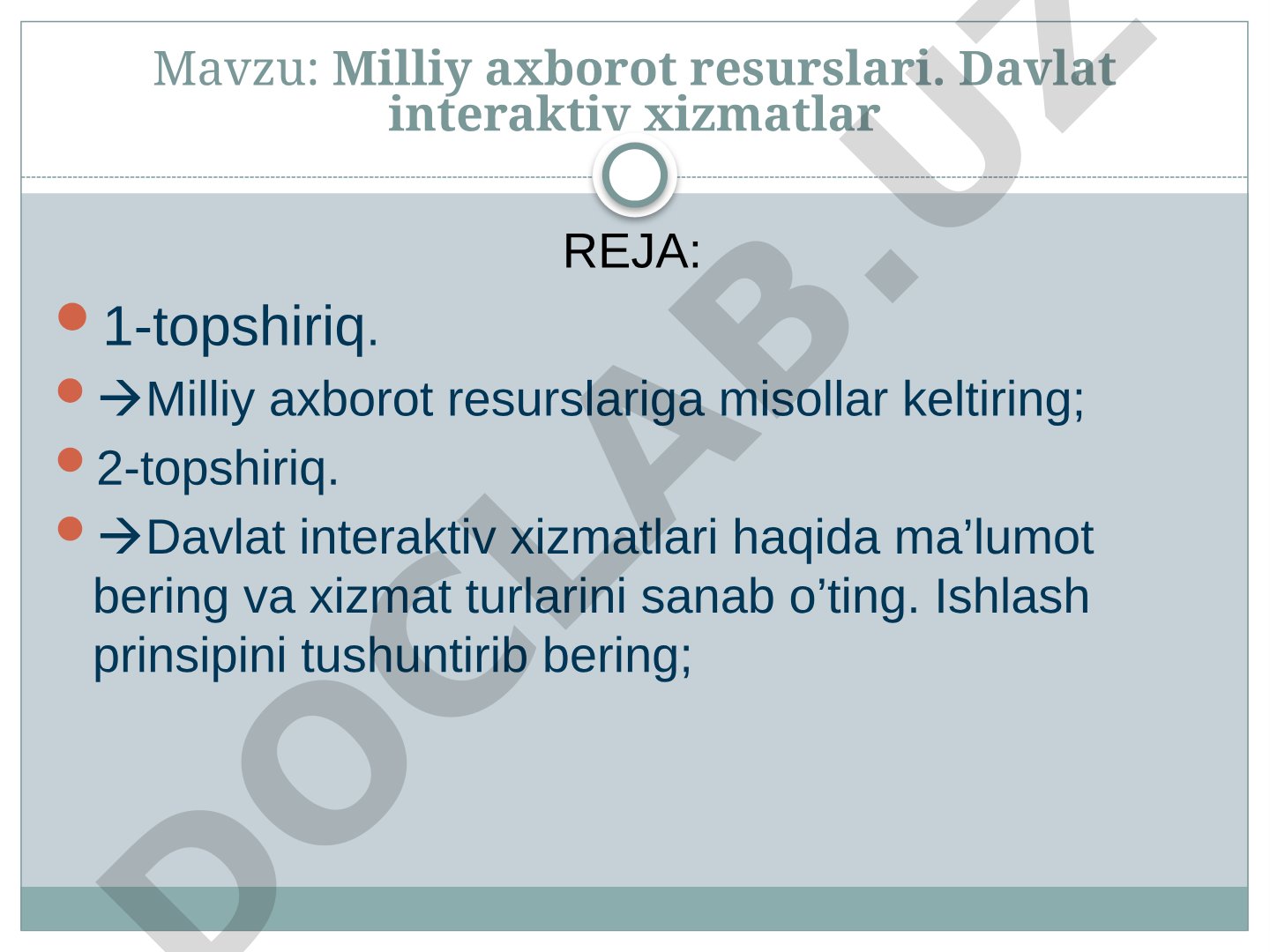 Mavzu: Milliy axborot resurslari. Davlat interaktiv xizmatlar

REJA:

1-topshiriq.

→Milliy axborot resurslariga misollar keltiring;

2-topshiriq.

→Davlat interaktiv xizmatlari haqida ma’lumot bering va xizmat turlarini sanab o’ting. Ishlash prinsipini tushuntirib bering;

DOCLAB.UZ